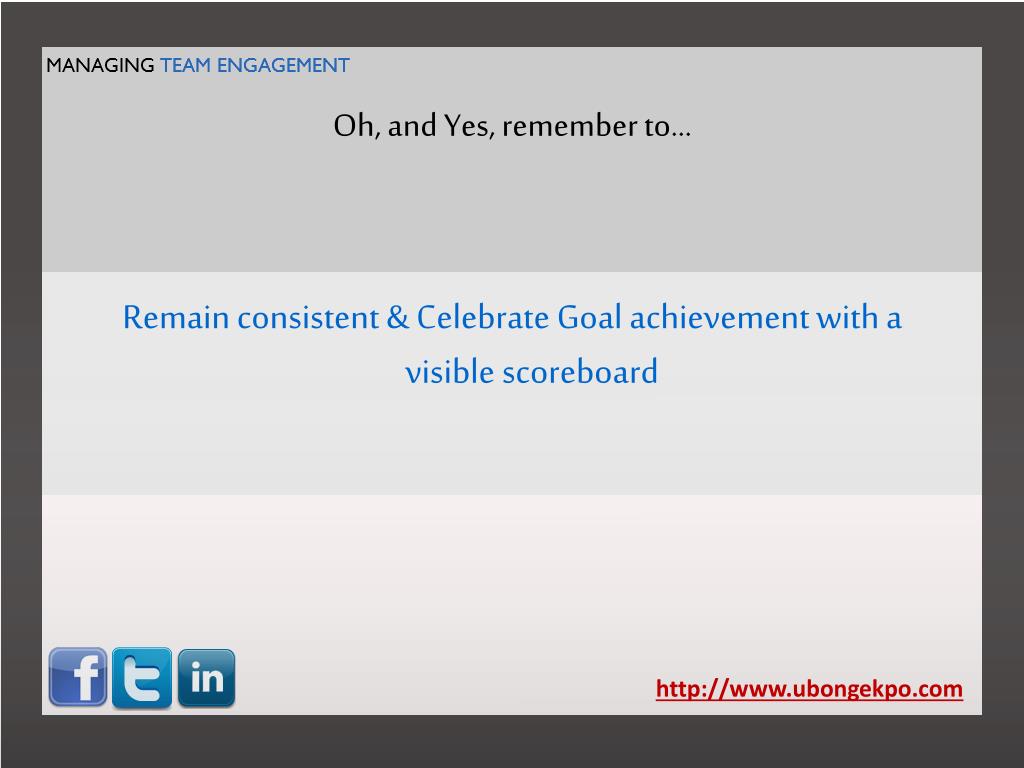 MANAGING TEAM ENGAGEMENT

Oh, and Yes, remember to…

Remain consistent & Celebrate Goal achievement with a visible scoreboard

f

t

in

http://www.ubongekpo.com